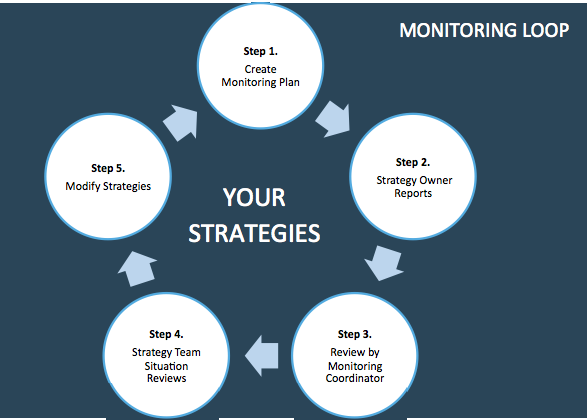 MONITORING LOOP

Step 1.
Create Monitoring Plan

Step 2.
Strategy Owner Reports

Step 3.
Review by Monitoring Coordinator

Step 4.
Strategy Team Situation Reviews

Step 5.
Modify Strategies

YOUR STRATEGIES